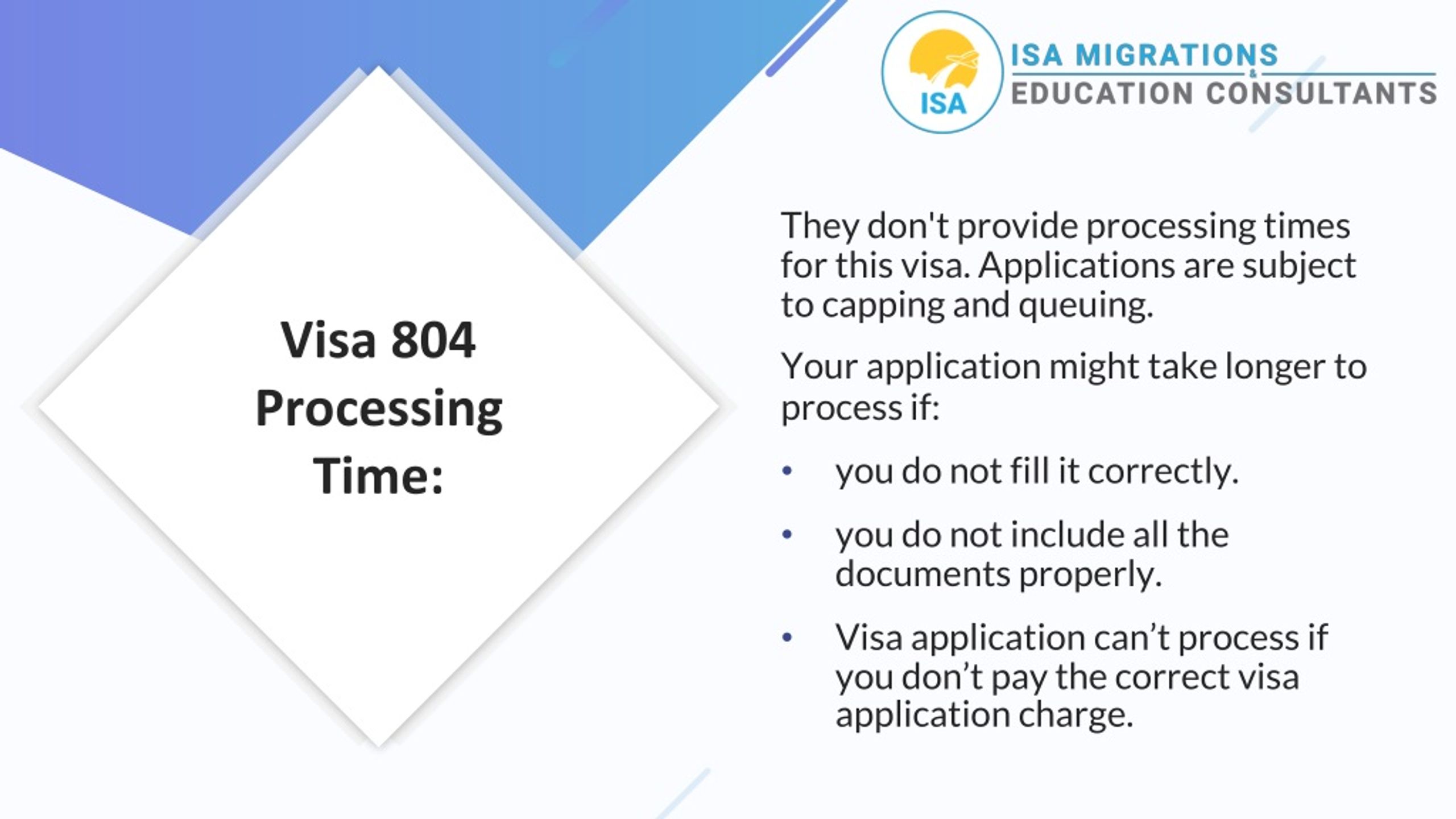 ISA

ISA MIGRATIONS
&
EDUCATION CONSULTANTS

Visa 804 Processing Time:

They don't provide processing times for this visa. Applications are subject to capping and queuing.

Your application might take longer to process if:

• you do not fill it correctly.

• you do not include all the documents properly.

• Visa application can’t process if you don’t pay the correct visa application charge.